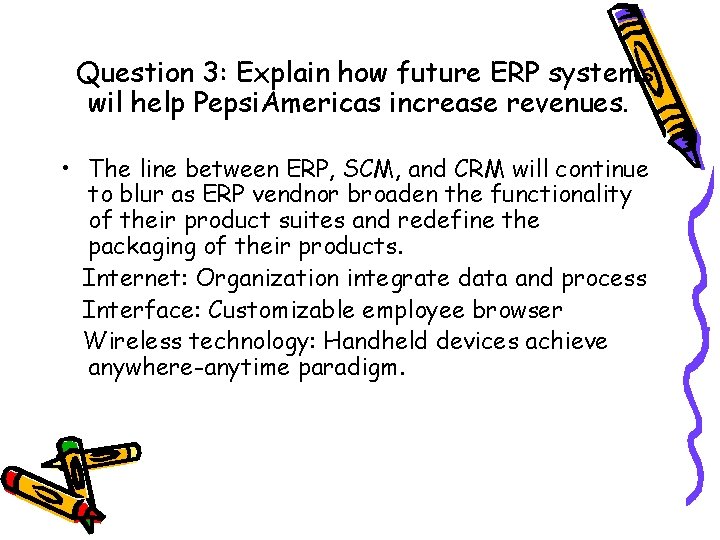 Question 3: Explain how future ERP systems wil help PepsiAmericas increase revenues.

• The line between ERP, SCM, and CRM will continue to blur as ERP vendnor broaden the functionality of their product suites and redefine the packaging of their products.

Internet: Organization integrate data and process

Interface: Customizable employee browser

Wireless technology: Handheld devices achieve anywhere-anytime paradigm.